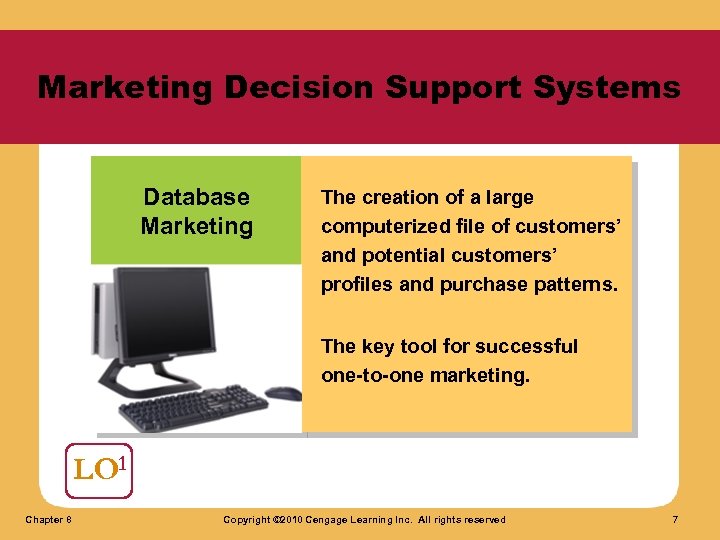 Marketing Decision Support Systems

Database Marketing

The creation of a large computerized file of customers' and potential customers' profiles and purchase patterns.

The key tool for successful one-to-one marketing.

LO$^1$

Chapter 8

Copyright ©2010 Cengage Learning Inc. All rights reserved

7